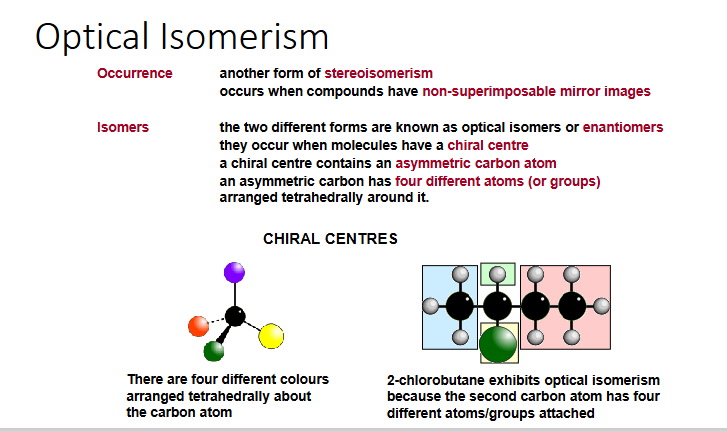 Optical Isomerism

Occurrence another form of stereoisomerism
occurs when compounds have non-superimposable mirror images

Isomers the two different forms are known as optical isomers or enantiomers
they occur when molecules have a chiral centre
a chiral centre contains an asymmetric carbon atom
an asymmetric carbon has four different atoms (or groups) arranged tetrahedrally around it.

CHIRAL CENTRES

There are four different colours arranged tetrahedrally about the carbon atom

2-chlorobutane exhibits optical isomerism because the second carbon atom has four different atoms/groups attached